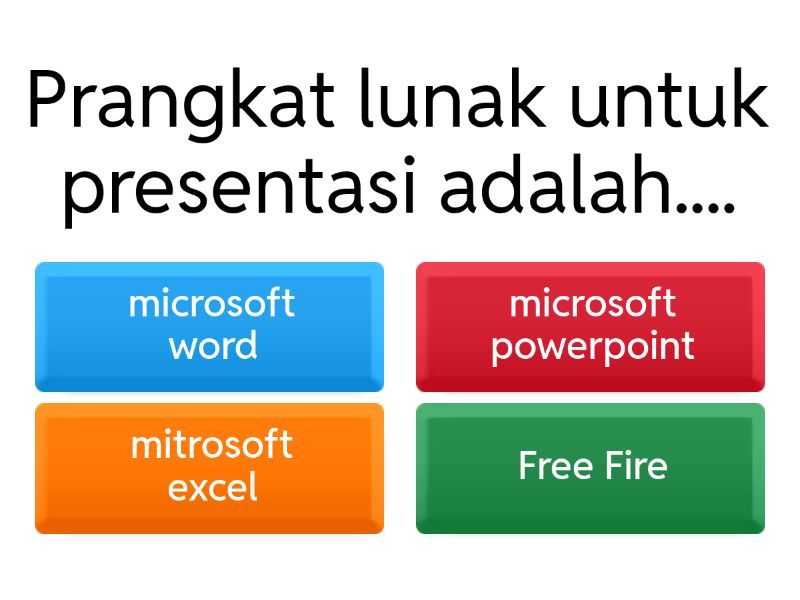 Prangkat lunak untuk presentasi adalah....

microsoft word

microsoft powerpoint

mitrosoft excel

Free Fire